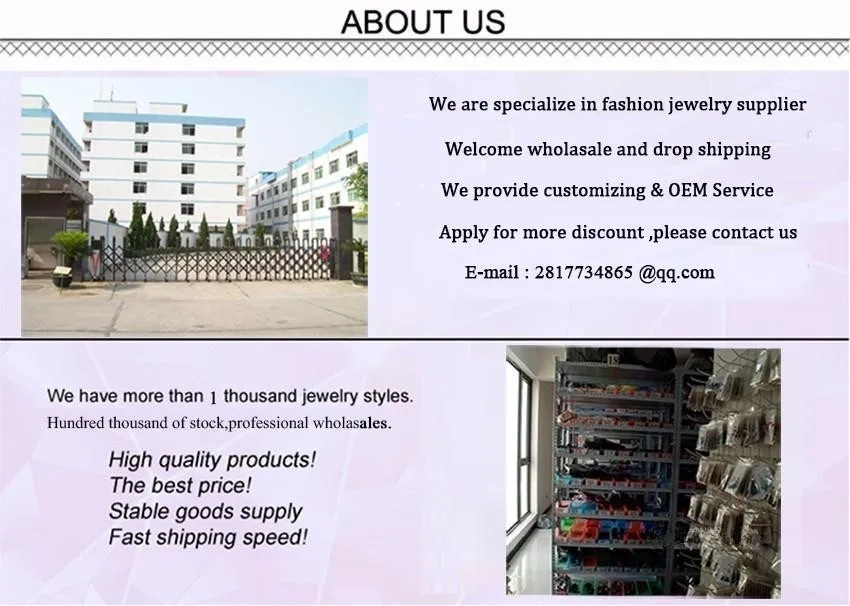 ABOUT US

We are specialize in fashion jewelry supplier

Welcome wholasale and drop shipping

We provide customizing & OEM Service

Apply for more discount ,please contact us

E-mail : 2817734865 @qq.com

We have more than 1 thousand jewelry styles.

Hundred thousand of stock,professional wholasales.

High quality products!
The best price!
Stable goods supply
Fast shipping speed!